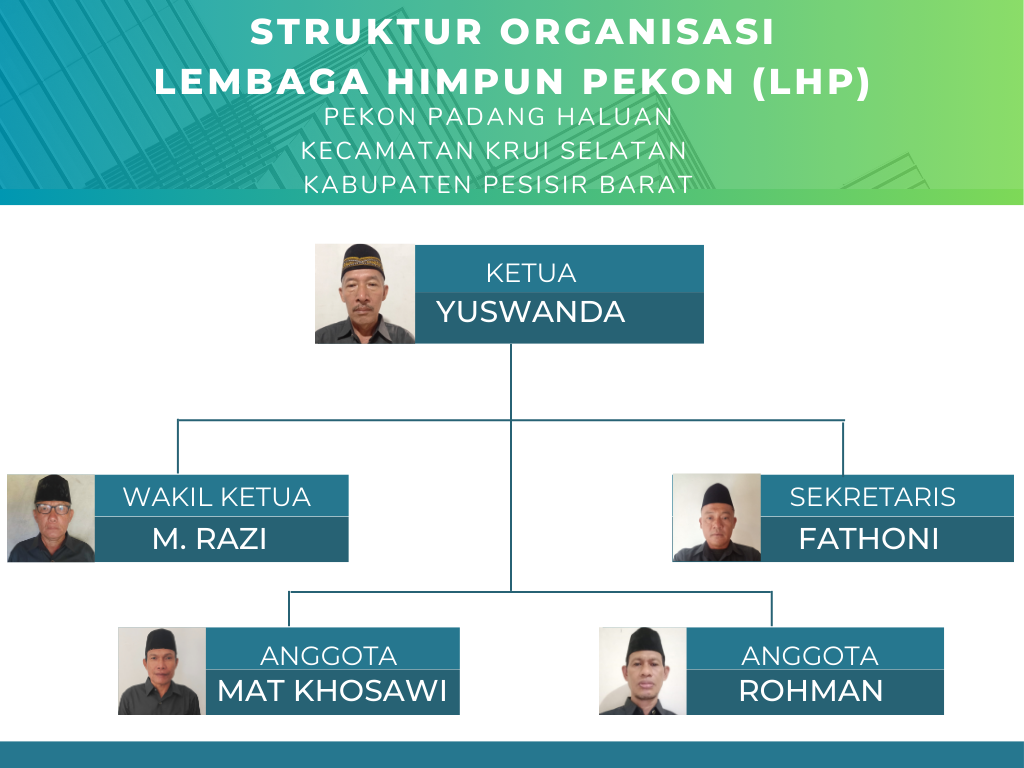 STRUKTUR ORGANISASI
LEMBAGA HIMPUN PEKON (LHP)
PEKON PADANG HALUAN
KECAMATAN KRUI SELATAN
KABUPATEN PESISIR BARAT

KETUA
YUSWANDA

WAKIL KETUA
M. RAZI

SEKRETARIS
FATHONI

ANGGOTA
MAT KHOSAWI

ANGGOTA
ROHMAN